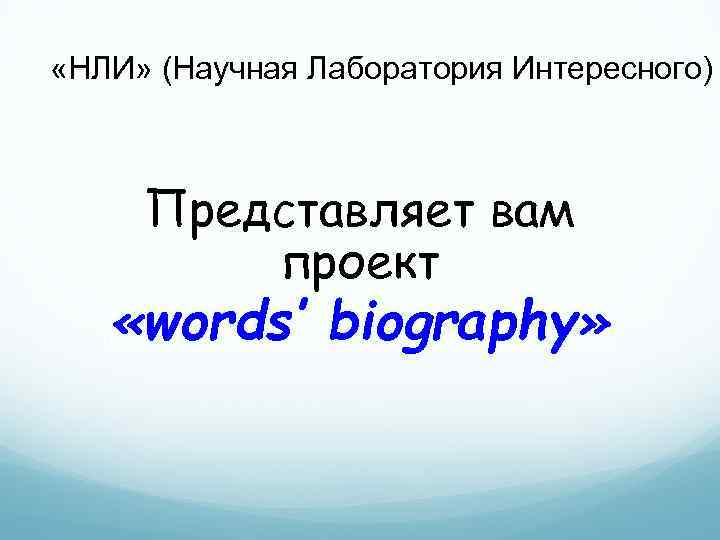 «НЛИ» (Научная Лаборатория Интересного)

Представляет вам проект «words' biography»